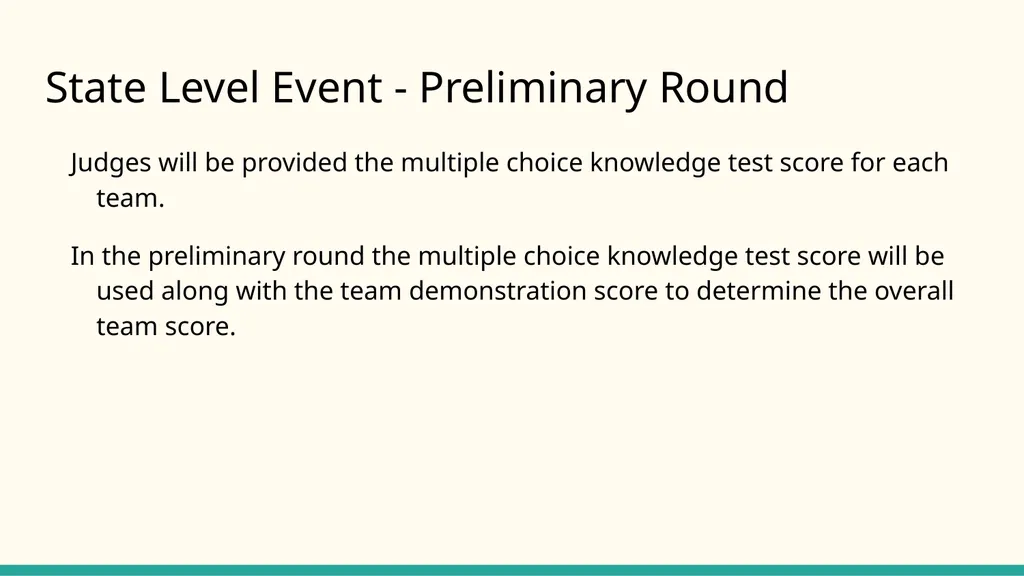 State Level Event - Preliminary Round

Judges will be provided the multiple choice knowledge test score for each team.

In the preliminary round the multiple choice knowledge test score will be used along with the team demonstration score to determine the overall team score.